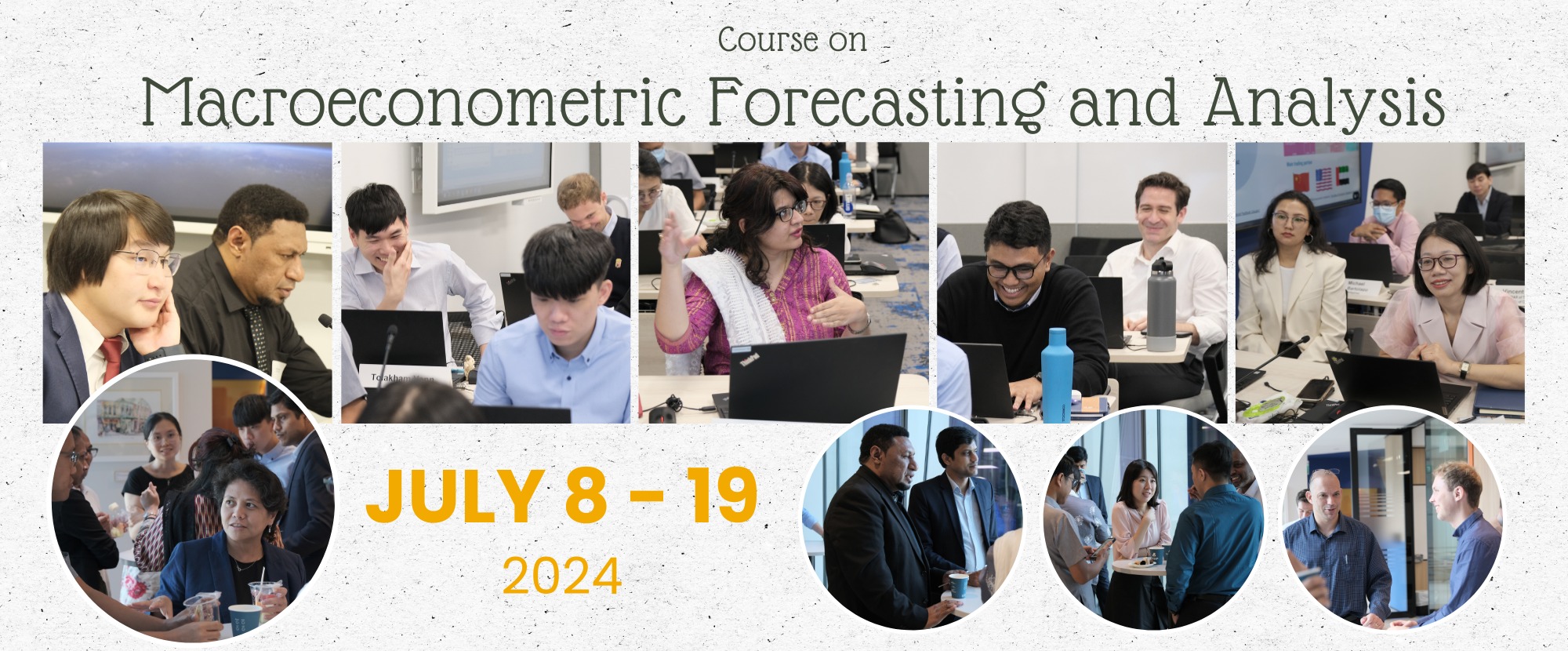 Course on

Macroeconometric Forecasting and Analysis

JULY 8 - 19

2024